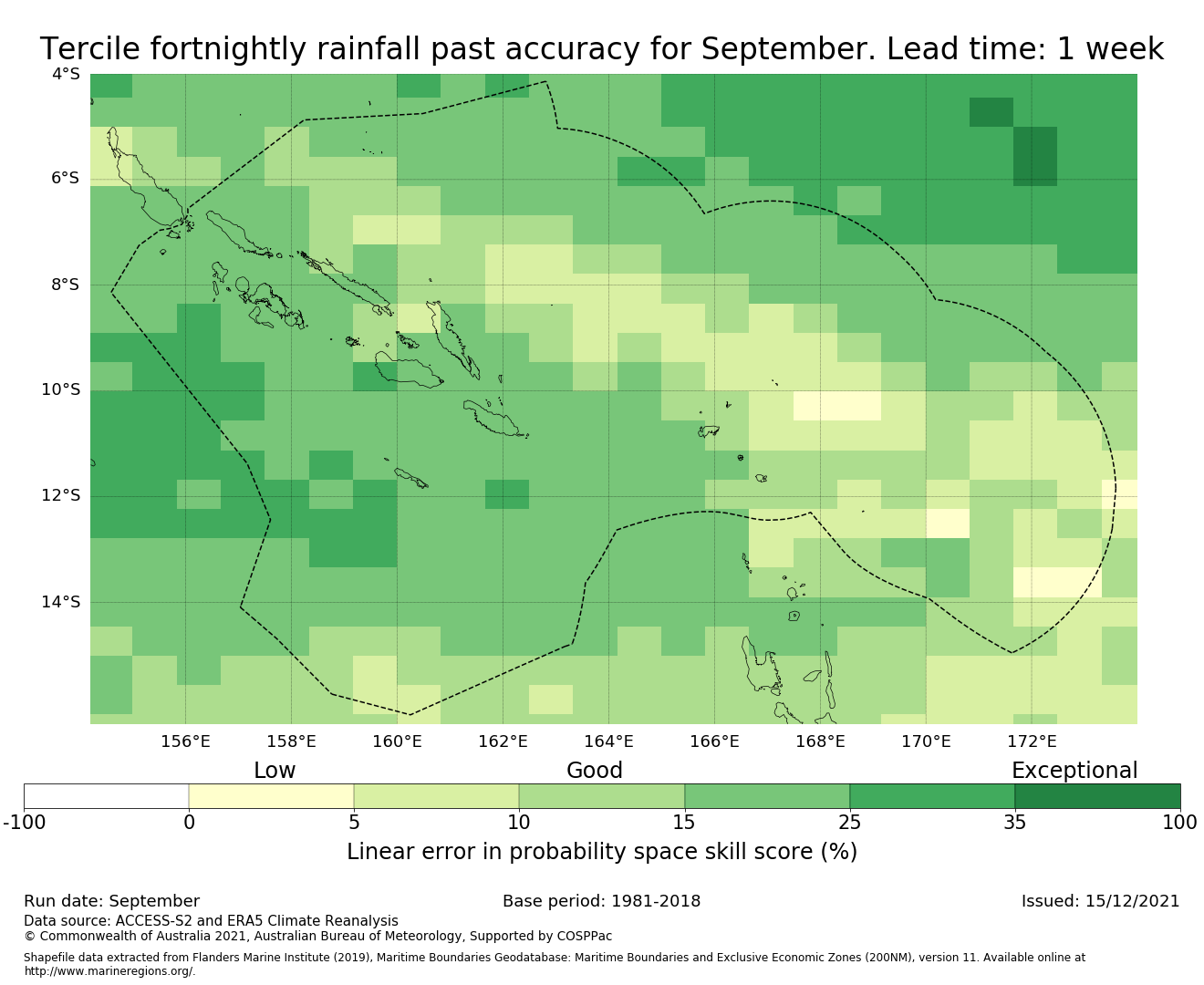 Tercile fortnightly rainfall past accuracy for September. Lead time: 1 week

4°S
6°S
8°S
10°S
12°S
14°S

156°E 158°E 160°E 162°E 164°E 166°E 168°E 170°E 172°E

Low Good Exceptional

-100 0 5 10 15 25 35 100

Linear error in probability space skill score (%)

Run date: September
Base period: 1981-2018
Issued: 15/12/2021

Data source: ACCESS-S2 and ERA5 Climate Reanalysis
© Commonwealth of Australia 2021, Australian Bureau of Meteorology, Supported by COSPPac

Shapefile data extracted from Flanders Marine Institute (2019), Maritime Boundaries Geodatabase: Maritime Boundaries and Exclusive Economic Zones (200NM), version 11. Available online at http://www.marineregions.org/.